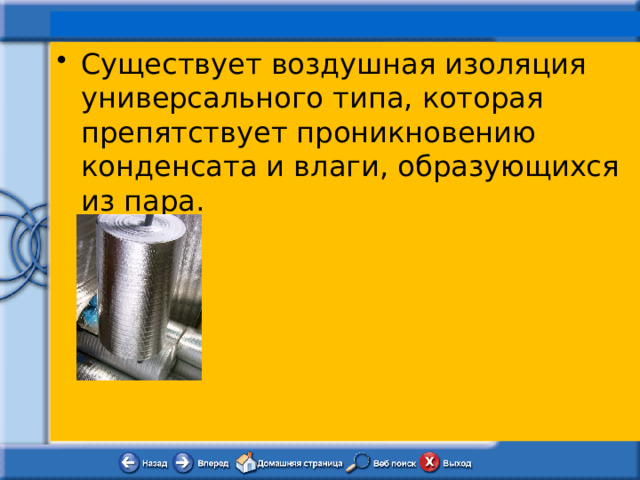 • Существует воздушная изоляция универсального типа, которая препятствует проникновению конденсата и влаги, образующихся из пара.

Назад Вперед Домашняя страница Веб поиск Выход